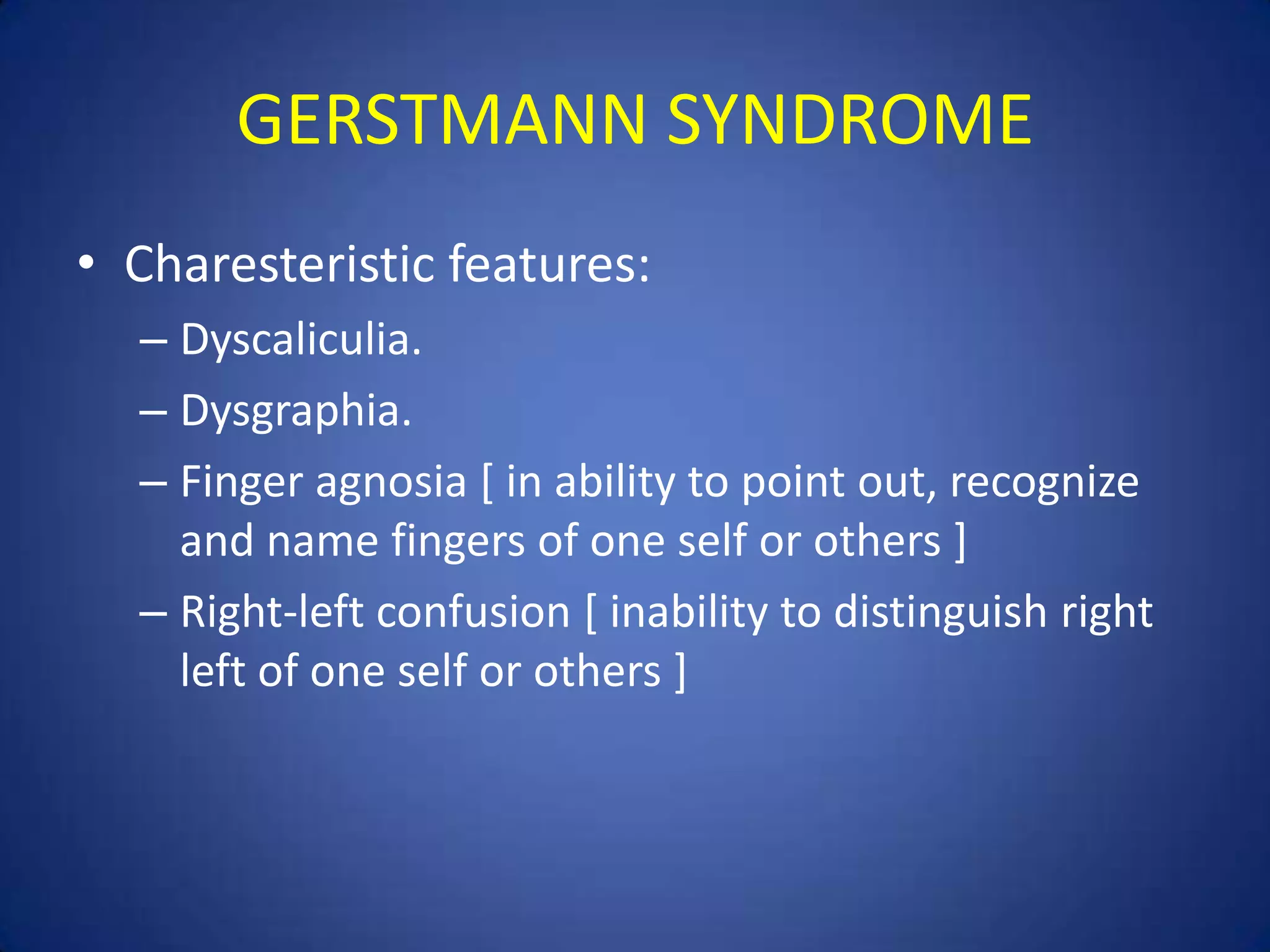 GERSTMANN SYNDROME

• Charesteristic features:
– Dyscaliculia.
– Dysgraphia.
– Finger agnosia [ in ability to point out, recognize and name fingers of one self or others ]
– Right-left confusion [ inability to distinguish right left of one self or others ]